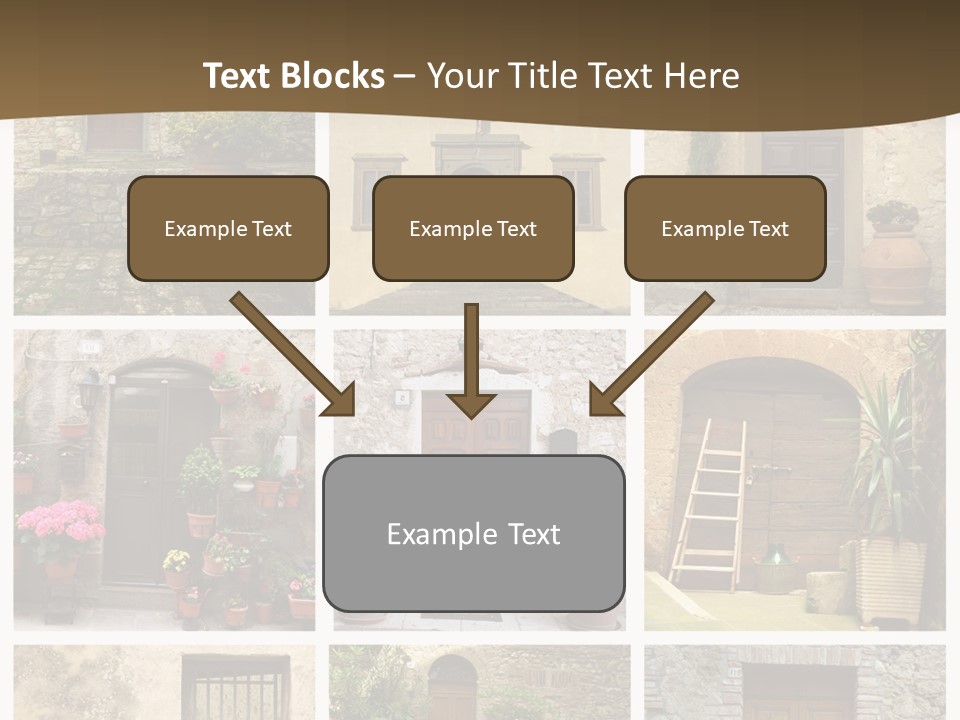 Text Blocks – Your Title Text Here

Example Text

Example Text

Example Text

Example Text